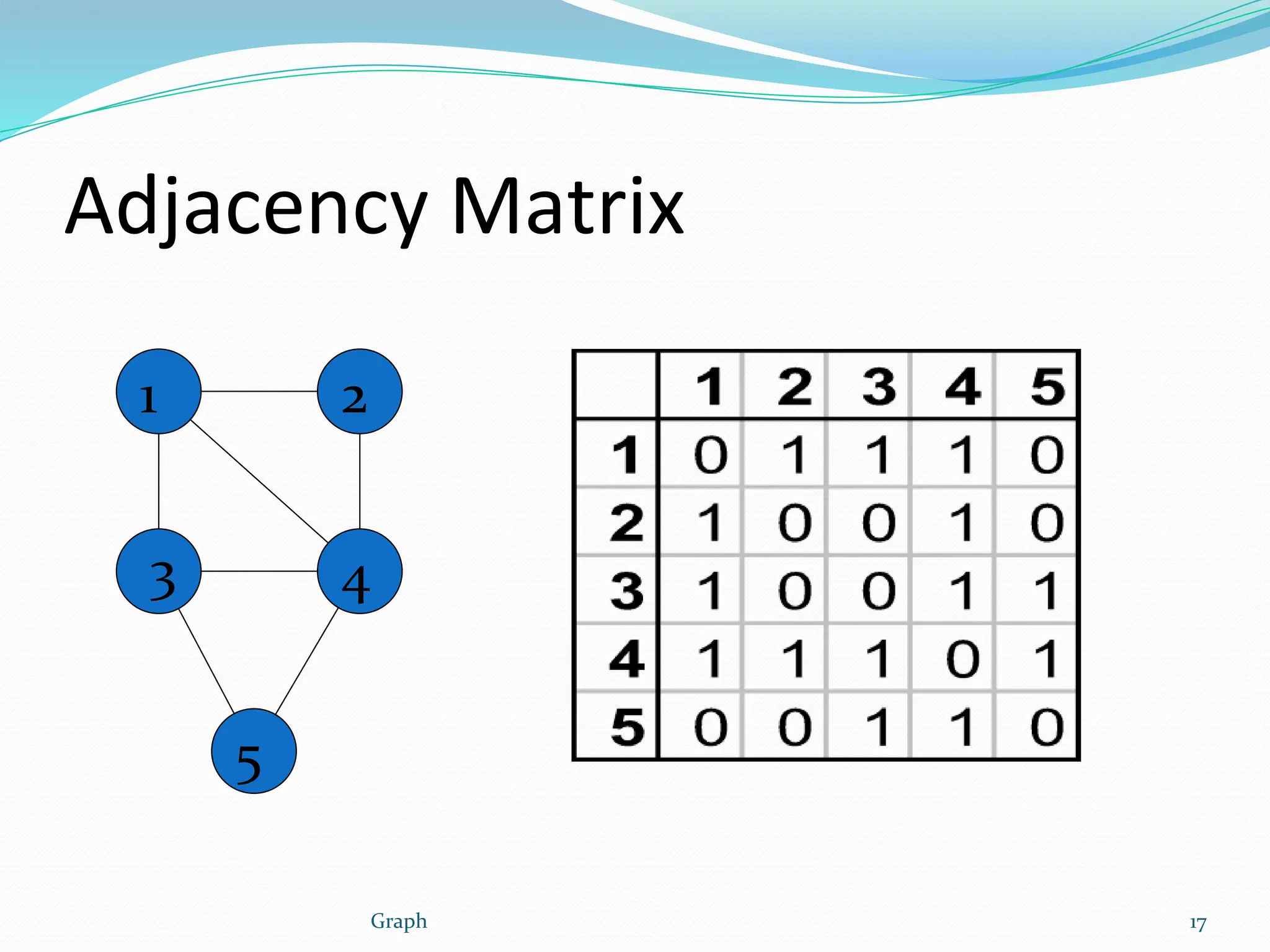 Adjacency Matrix

1
2
3
4
5

|   | 1 | 2 | 3 | 4 | 5 |
|---|---|---|---|---|---|
| 1 | 0 | 1 | 1 | 1 | 0 |
| 2 | 1 | 0 | 0 | 1 | 0 |
| 3 | 1 | 0 | 0 | 1 | 1 |
| 4 | 1 | 1 | 1 | 0 | 1 |
| 5 | 0 | 0 | 1 | 1 | 0 |

Graph

17